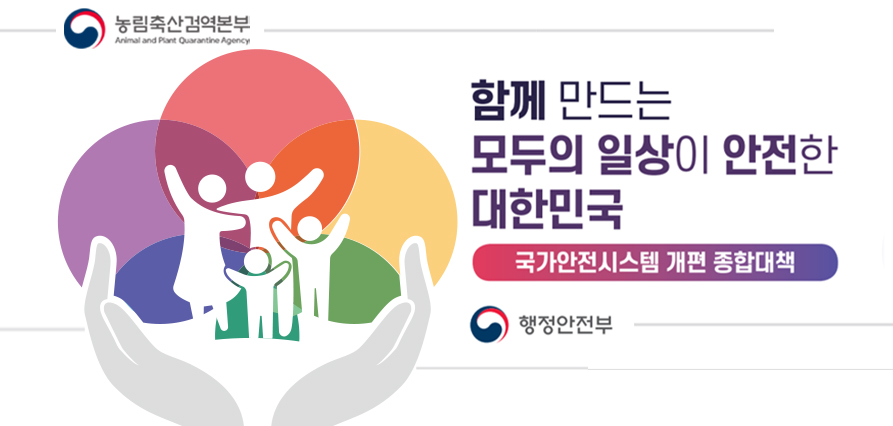 농림축산검역본부
Animal and Plant Quarantine Agency

함께 만드는
모두의 일상이 안전한
대한민국

국가안전시스템 개편 종합대책

행정안전부